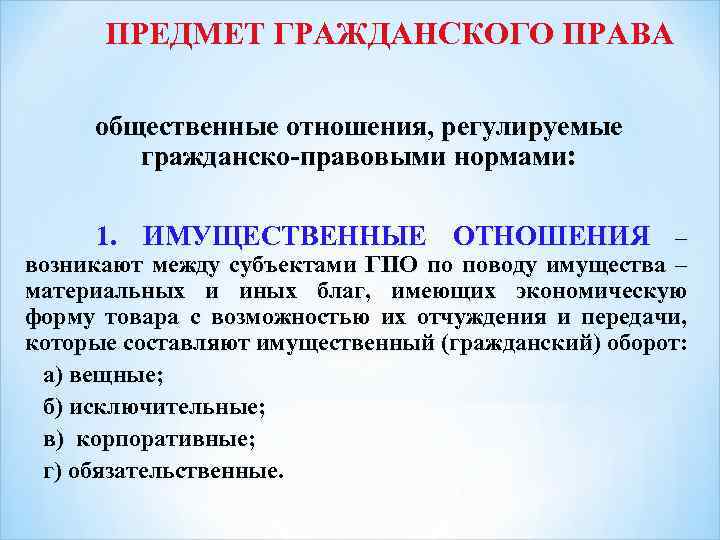 ПРЕДМЕТ ГРАЖДАНСКОГО ПРАВА

общественные отношения, регулируемые гражданско-правовыми нормами:

1. ИМУЩЕСТВЕННЫЕ ОТНОШЕНИЯ – возникают между субъектами ГПО по поводу имущества – материальных и иных благ, имеющих экономическую форму товара с возможностью их отчуждения и передачи, которые составляют имущественный (гражданский) оборот:

а) вещные;

б) исключительные;

в) корпоративные;

г) обязательственные.